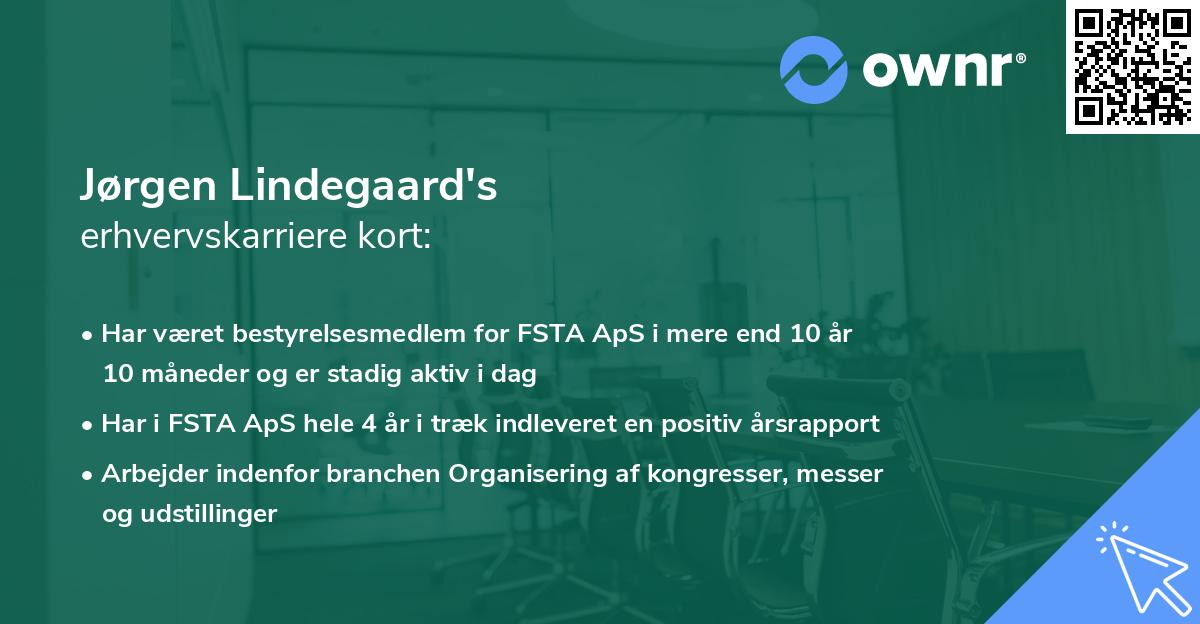 ownr®

Jørgen Lindegaard's
erhvervskarriere kort:

• Har været bestyrelsesmedlem for FSTA ApS i mere end 10 år 10 måneder og er stadig aktiv i dag

• Har i FSTA ApS hele 4 år i træk indleveret en positiv årsrapport

• Arbejder indenfor branchen Organisering af kongresser, messer og udstillinger